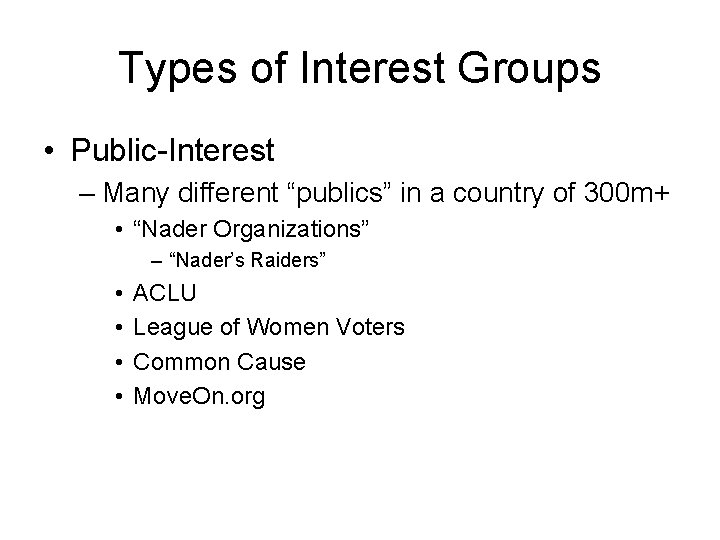 Types of Interest Groups

• Public-Interest
– Many different “publics” in a country of 300m+
• “Nader Organizations”
– “Nader’s Raiders”
• ACLU
• League of Women Voters
• Common Cause
• MoveOn.org